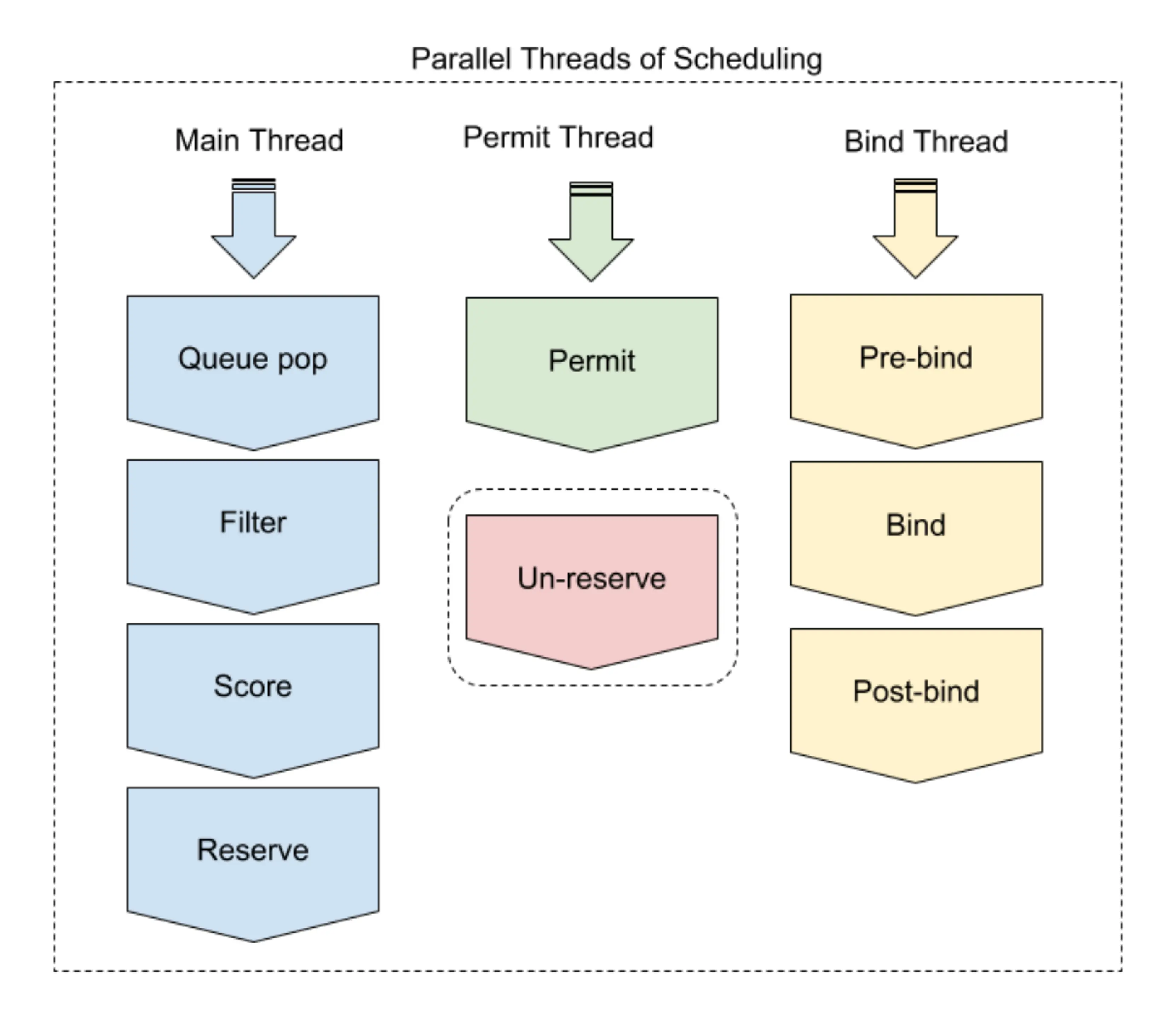 Parallel Threads of Scheduling

Main Thread

Queue pop

Filter

Score

Reserve

Permit Thread

Permit

Un-reserve

Bind Thread

Pre-bind

Bind

Post-bind